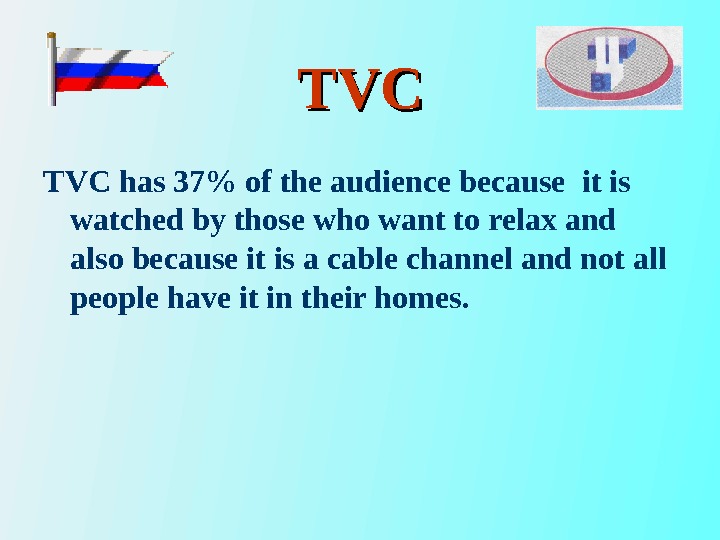 TVC

TVC has 37% of the audience because it is watched by those who want to relax and also because it is a cable channel and not all people have it in their homes.